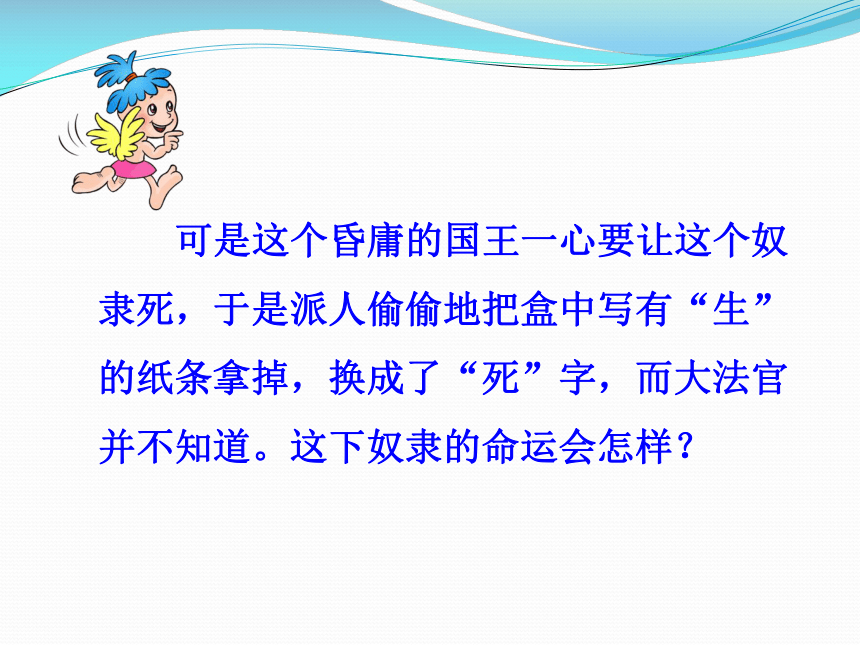 可是这个昏庸的国王一心要让这个奴隶死，于是派人偷偷地把盒中写有“生”的纸条拿掉，换成了“死”字，而大法官并不知道。这下奴隶的命运会怎样？